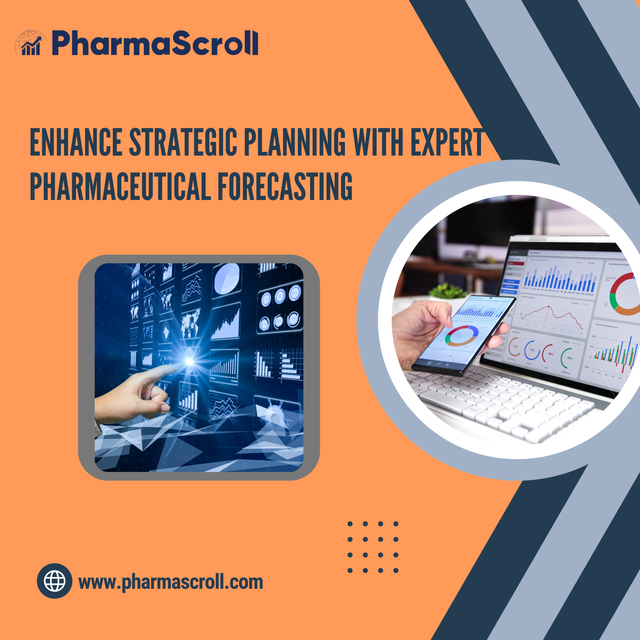 PharmaScroll

ENHANCE STRATEGIC PLANNING WITH EXPERT PHARMACEUTICAL FORECASTING

www.pharmascroll.com